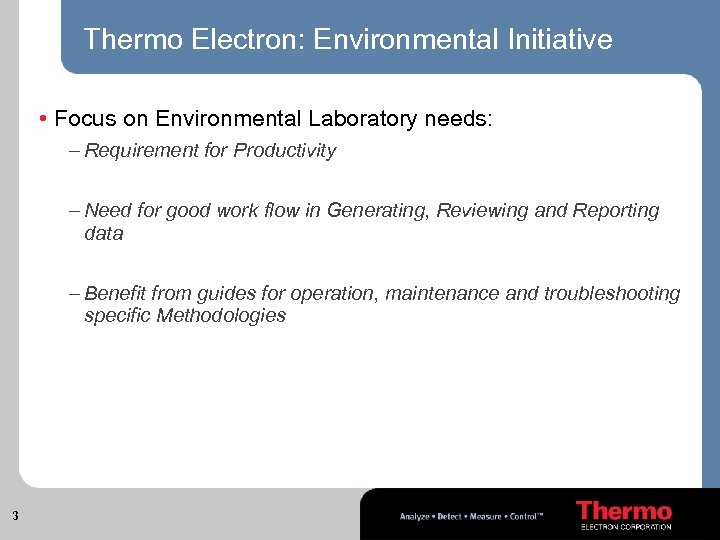 Thermo Electron: Environmental Initiative

• Focus on Environmental Laboratory needs:

– Requirement for Productivity

– Need for good work flow in Generating, Reviewing and Reporting data

– Benefit from guides for operation, maintenance and troubleshooting specific Methodologies

3

Analyze • Detect • Measure • Control™

Thermo
ELECTRON CORPORATION